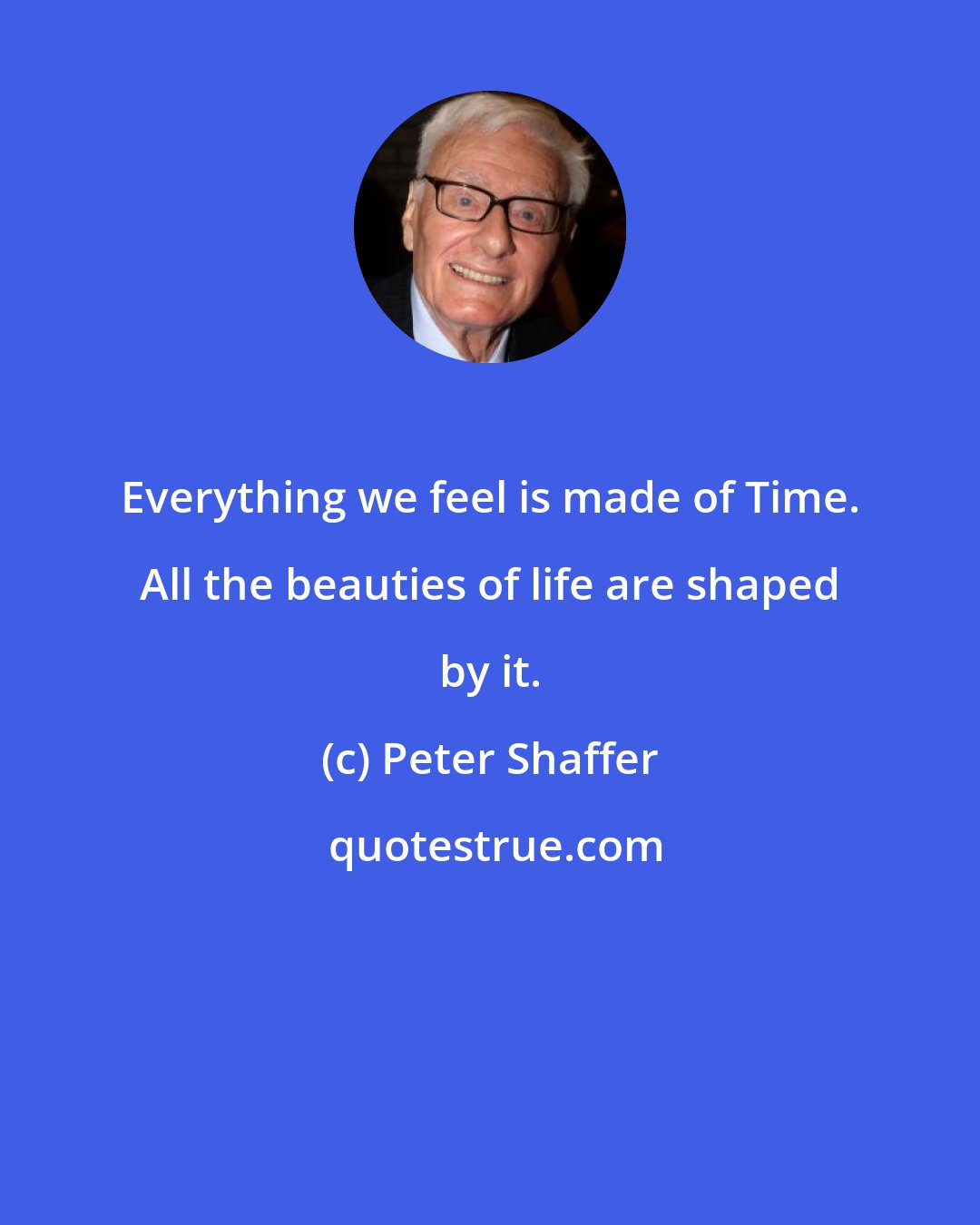 Everything we feel is made of Time. All the beauties of life are shaped by it.

(c) Peter Shaffer

quotestrue.com